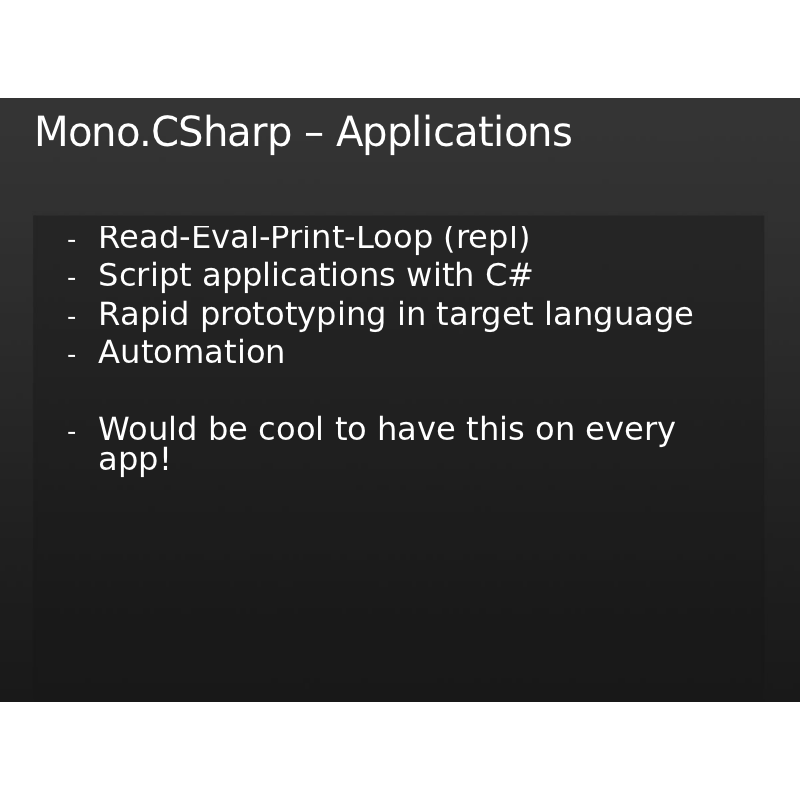 Mono.CSharp – Applications

- Read-Eval-Print-Loop (repl)
- Script applications with C#
- Rapid prototyping in target language
- Automation

- Would be cool to have this on every app!